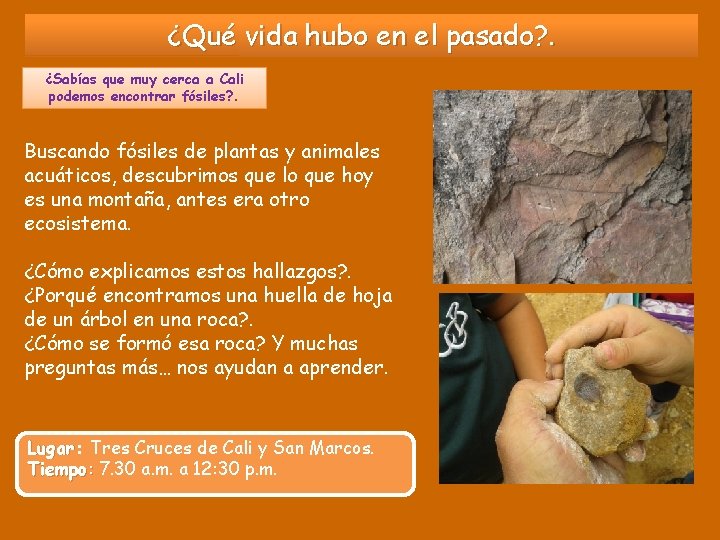 ¿Qué vida hubo en el pasado?.

¿Sabías que muy cerca a Cali podemos encontrar fósiles?.

Buscando fósiles de plantas y animales acuáticos, descubrimos que lo que hoy es una montaña, antes era otro ecosistema.

¿Cómo explicamos estos hallazgos?.
¿Porqué encontramos una huella de hoja de un árbol en una roca?.
¿Cómo se formó esa roca? Y muchas preguntas más… nos ayudan a aprender.

Lugar: Tres Cruces de Cali y San Marcos.
Tiempo: 7.30 a.m. a 12:30 p.m.